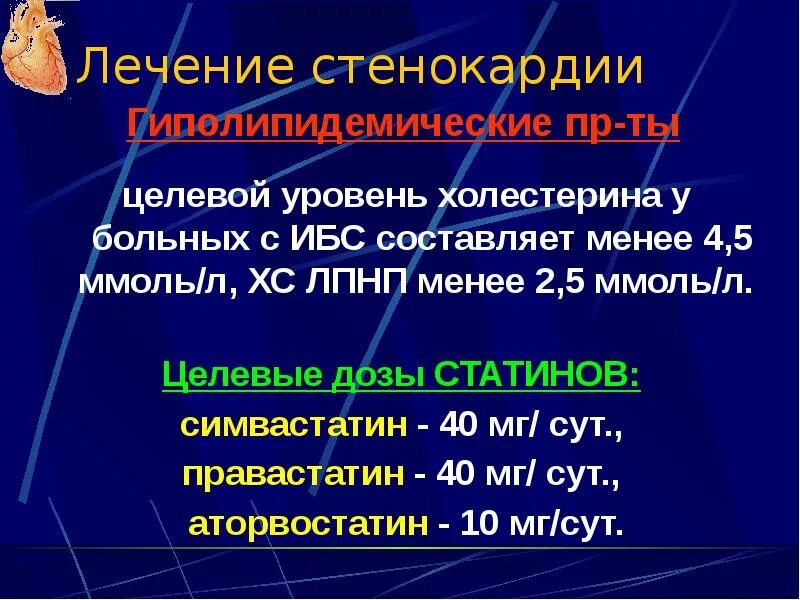 Лечение стенокардии
Гиполипидемические пр-ты

целевой уровень холестерина у больных с ИБС составляет менее 4,5 ммоль/л, ХС ЛПНП менее 2,5 ммоль/л.

Целевые дозы СТАТИНОВ:
симвастатин - 40 мг/ сут.,
правастатин - 40 мг/ сут.,
аторвостатин - 10 мг/сут.